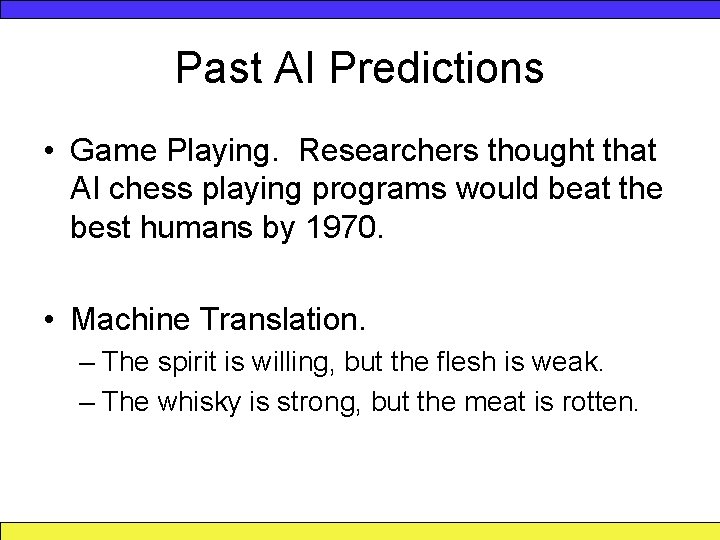 Past AI Predictions

• Game Playing.  Researchers thought that AI chess playing programs would beat the best humans by 1970.

• Machine Translation.
– The spirit is willing, but the flesh is weak.
– The whisky is strong, but the meat is rotten.